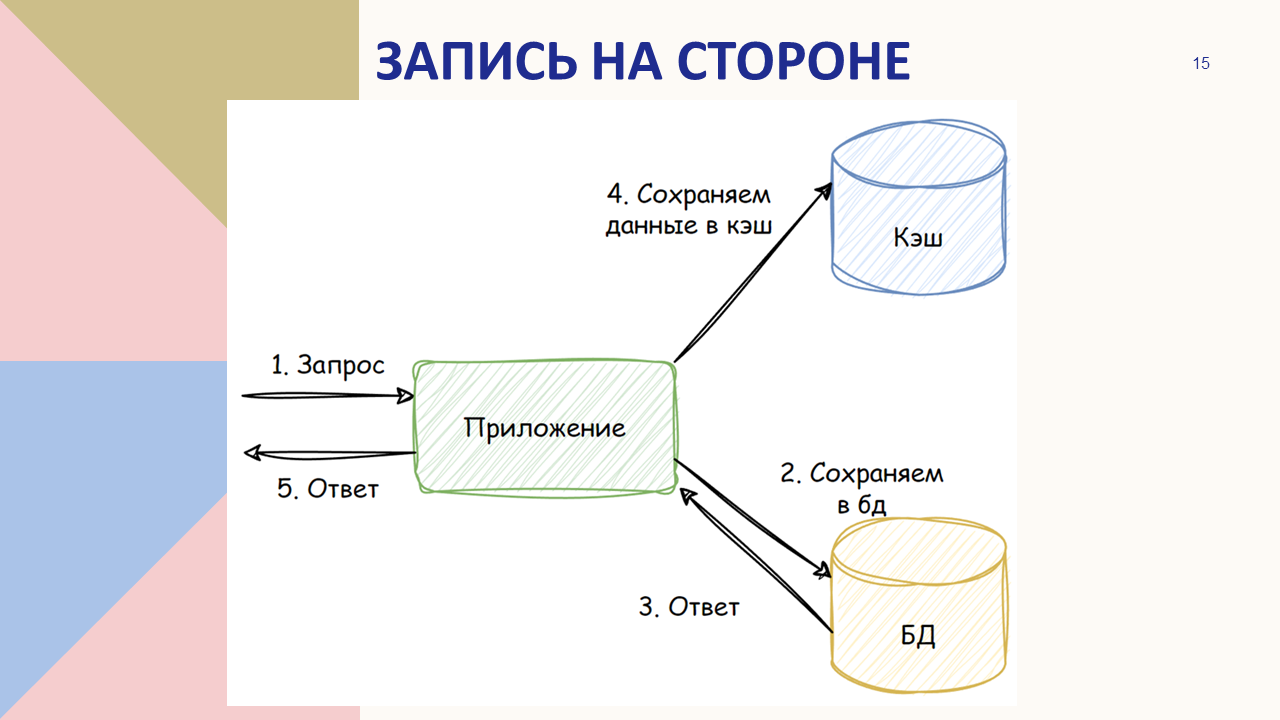 ЗАПИСЬ НА СТОРОНЕ

15

4. Сохраняем данные в кэш

Кэш

1. Запрос

Приложение

5. Ответ

2. Сохраняем в бд

3. Ответ

БД